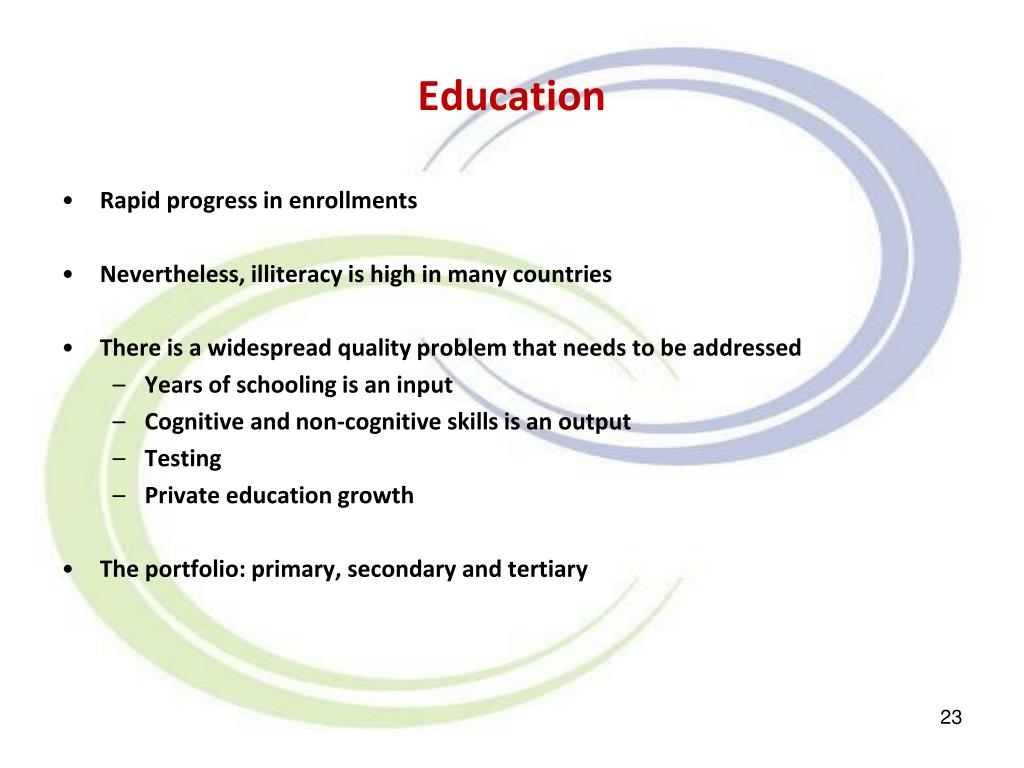 Education

• Rapid progress in enrollments

• Nevertheless, illiteracy is high in many countries

• There is a widespread quality problem that needs to be addressed
– Years of schooling is an input
– Cognitive and non-cognitive skills is an output
– Testing
– Private education growth

• The portfolio: primary, secondary and tertiary

23